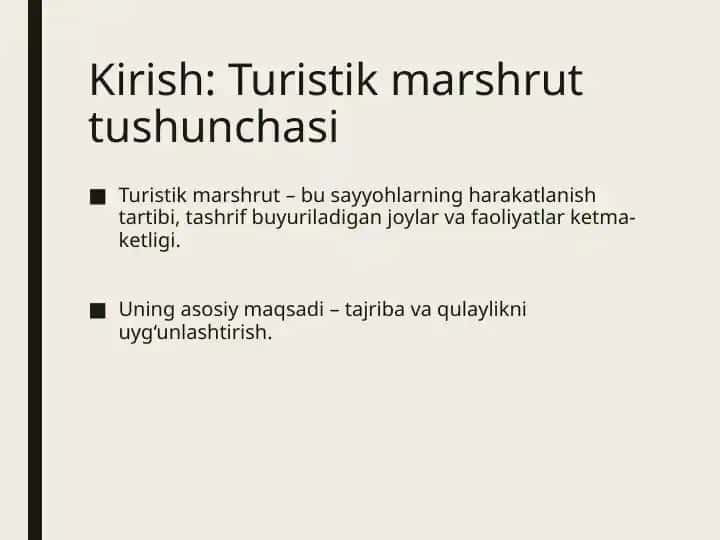 Kirish: Turistik marshrut tushunchasi

■ Turistik marshrut – bu sayyohlarning harakatlanish tartibi, tashrif buyuriladigan joylar va faoliyatlar ketma-ketligi.

■ Uning asosiy maqsadi – tajriba va qulaylikni uyg‘unlashtirish.